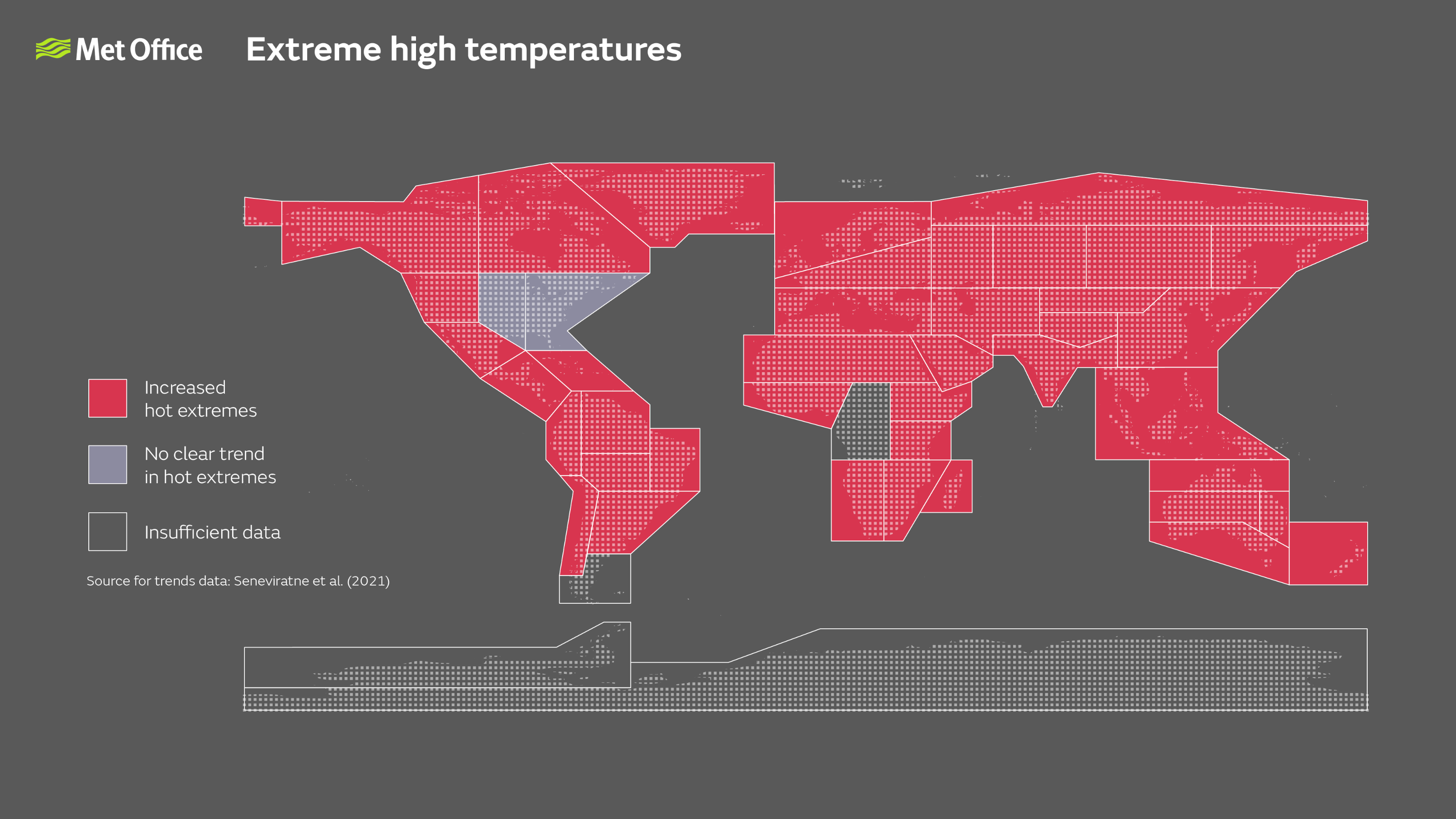 Met Office

Extreme high temperatures

Increased hot extremes

No clear trend in hot extremes

Insufficient data

Source for trends data: Seneviratne et al. (2021)